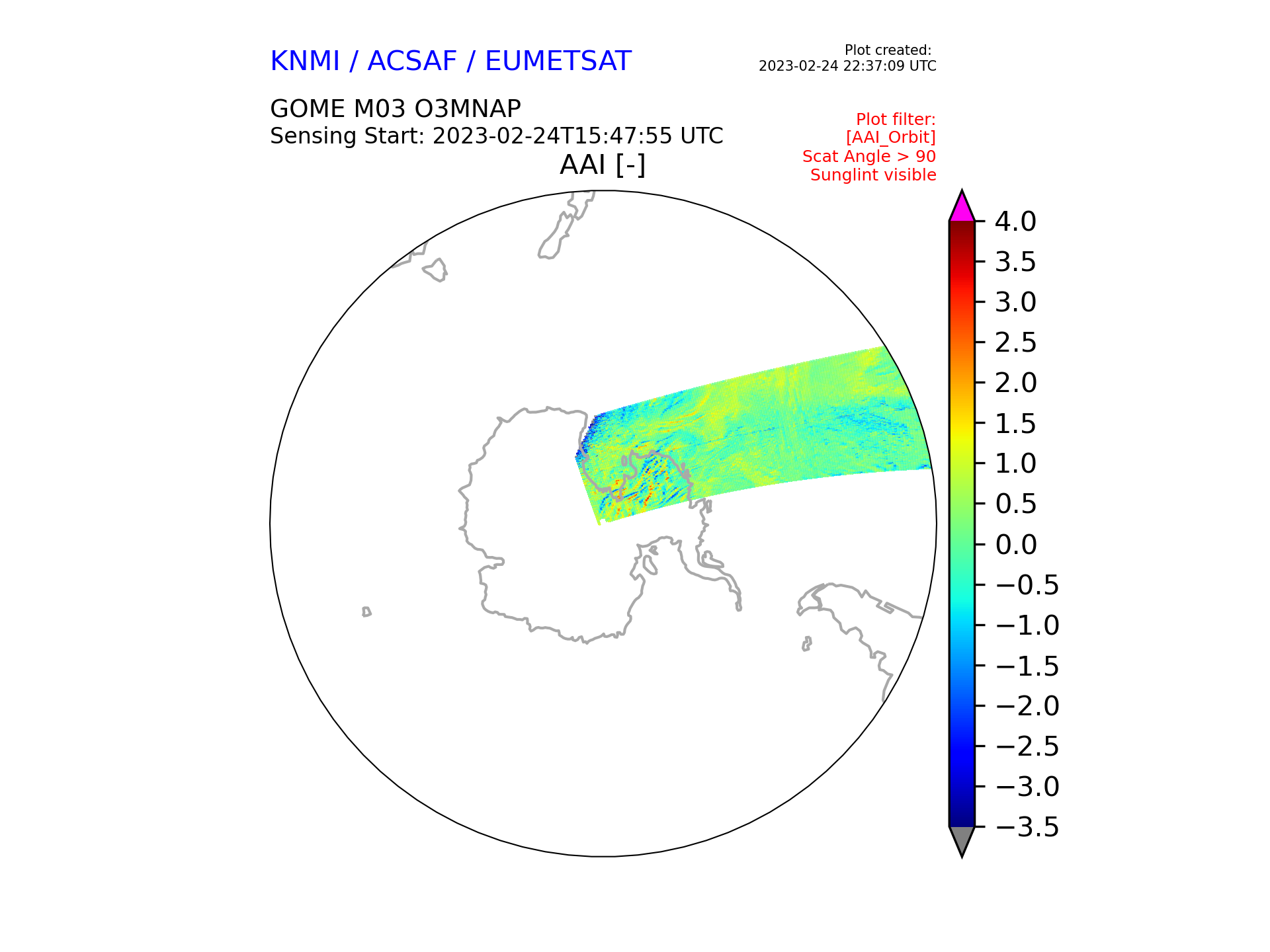 KNMI / ACSAF / EUMETSAT

Plot created:
2023-02-24 22:37:09 UTC

GOME M03 O3MNAP
Sensing Start: 2023-02-24T15:47:55 UTC

Plot filter:
[AAI_Orbit]
Scat Angle > 90
Sunglint visible

AAI [-]

4.0
3.5
3.0
2.5
2.0
1.5
1.0
0.5
0.0
−0.5
−1.0
−1.5
−2.0
−2.5
−3.0
−3.5